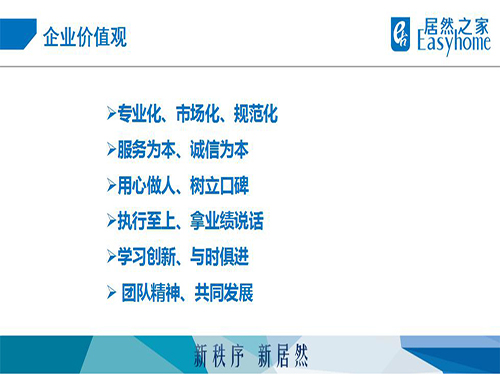 企业价值观

居然之家
Easyhome

➢专业化、市场化、规范化
➢服务为本、诚信为本
➢用心做人、树立口碑
➢执行至上、拿业绩说话
➢学习创新、与时俱进
➢ 团队精神、共同发展

新秩序 新居然